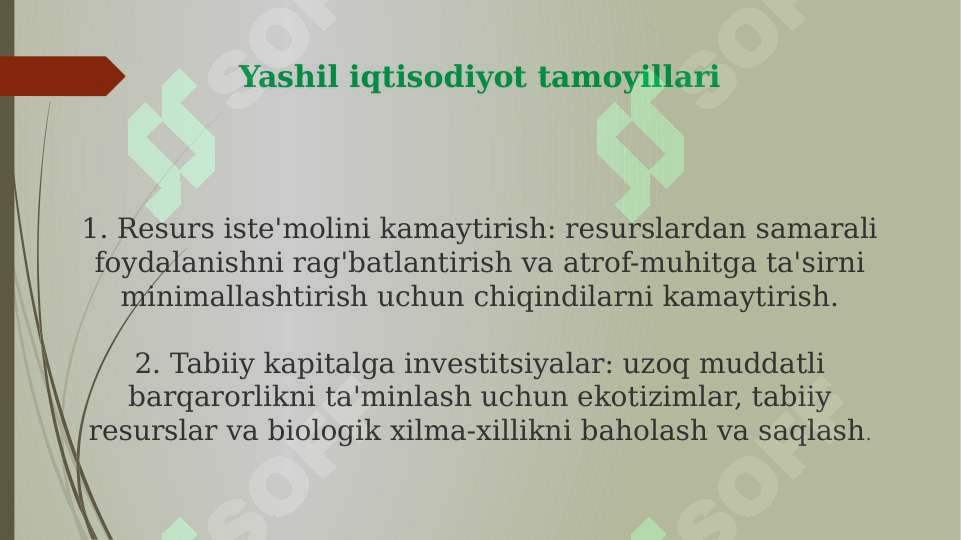 Yashil iqtisodiyot tamoyillari

1. Resurs iste'molini kamaytirish: resurslardan samarali foydalanishni rag'batlantirish va atrof-muhitga ta'sirni minimallashtirish uchun chiqindilarni kamaytirish.

2. Tabiiy kapitalga investitsiyalar: uzoq muddatli barqarorlikni ta'minlash uchun ekotizimlar, tabiiy resurslar va biologik xilma-xillikni baholash va saqlash.